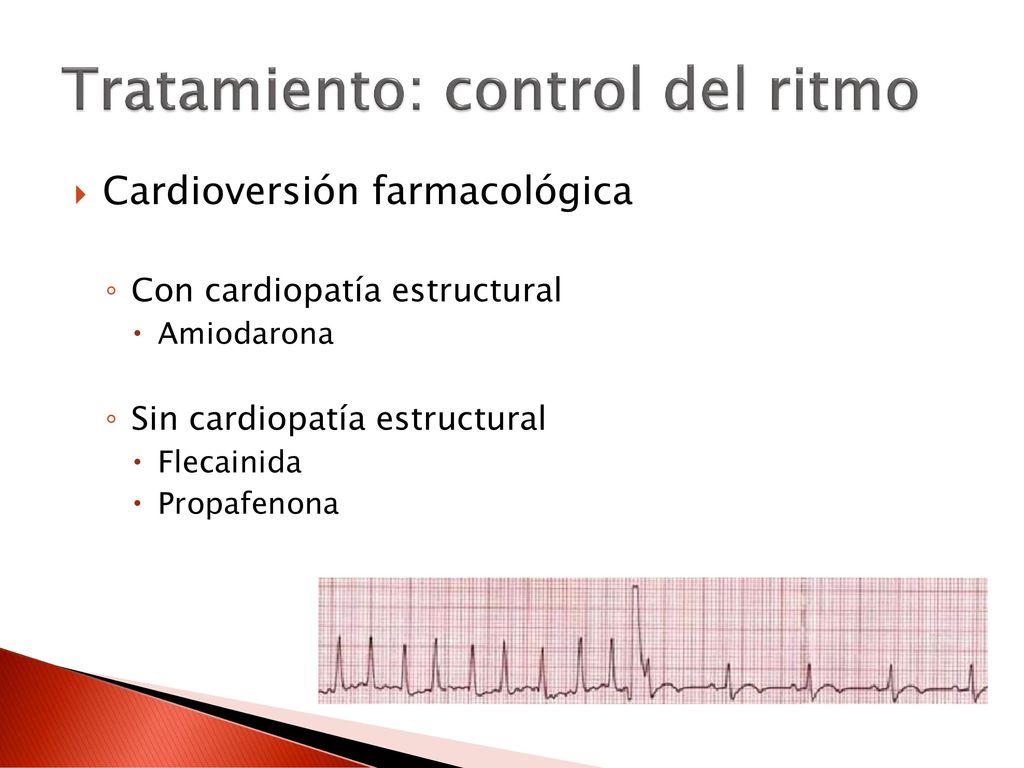 Tratamiento: control del ritmo

Cardioversión farmacológica

Con cardiopatía estructural
Amiodarona

Sin cardiopatía estructural
Flecainida
Propafenona